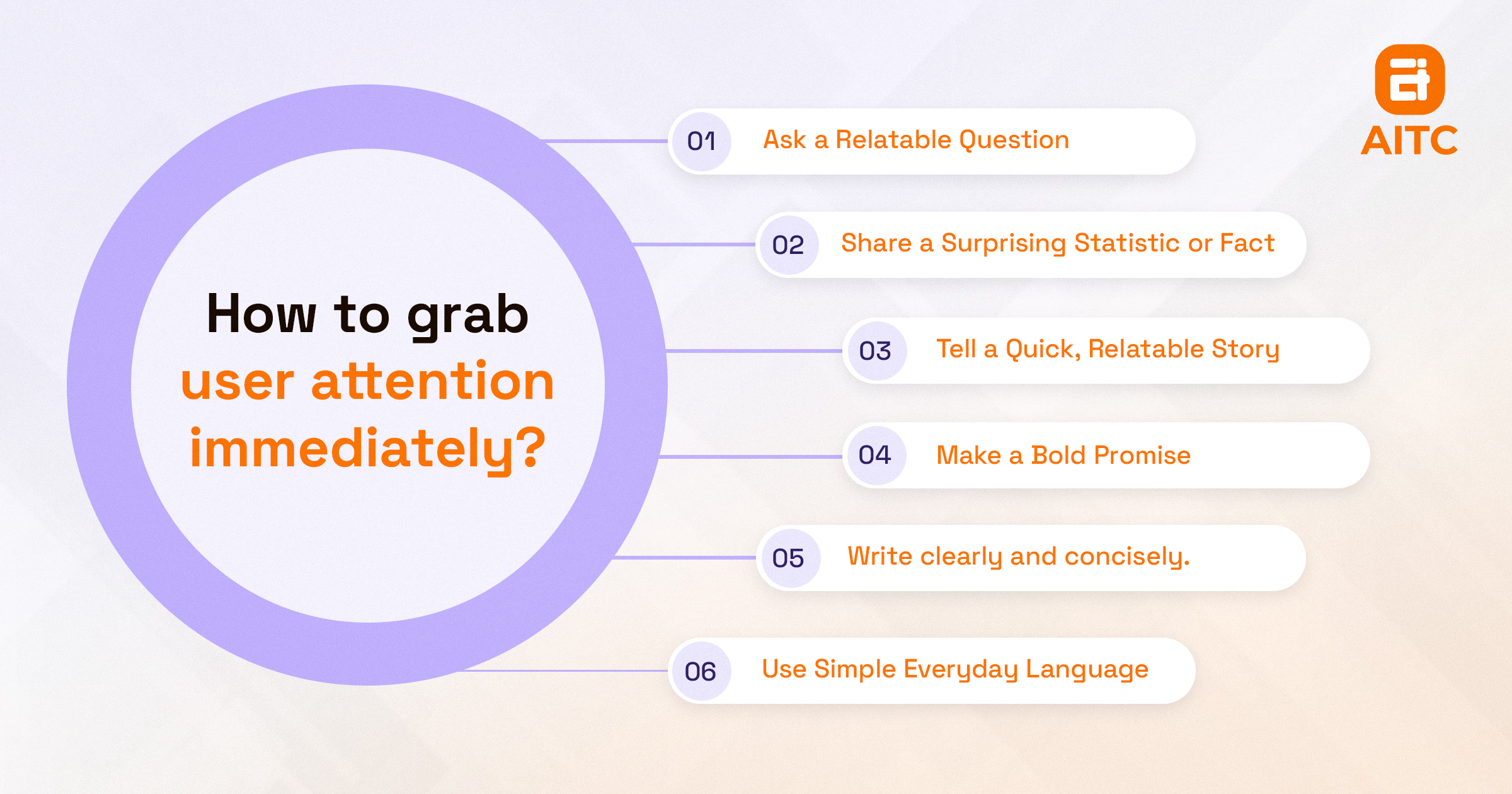 How to grab user attention immediately?

01 Ask a Relatable Question

02 Share a Surprising Statistic or Fact

03 Tell a Quick, Relatable Story

04 Make a Bold Promise

05 Write clearly and concisely.

06 Use Simple Everyday Language

AITC